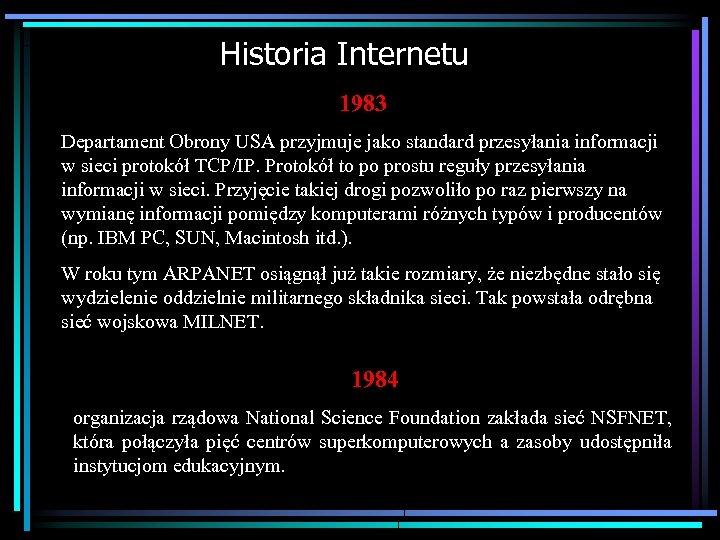 Historia Internetu

1983

Departament Obrony USA przyjmuje jako standard przesyłania informacji w sieci protokół TCP/IP. Protokół to po prostu reguły przesyłania informacji w sieci. Przyjęcie takiej drogi pozwoliło po raz pierwszy na wymianę informacji pomiędzy komputerami różnych typów i producentów (np. IBM PC, SUN, Macintosh itd.).

W roku tym ARPANET osiągnął już takie rozmiary, że niezbędne stało się wydzielenie oddzielnie militarnego składnika sieci. Tak powstała odrębna sieć wojskowa MILNET.

1984

organizacja rządowa National Science Foundation zakłada sieć NSFNET, która połączyła pięć centrów superkomputerowych a zasoby udostępniła instytucjom edukacyjnym.